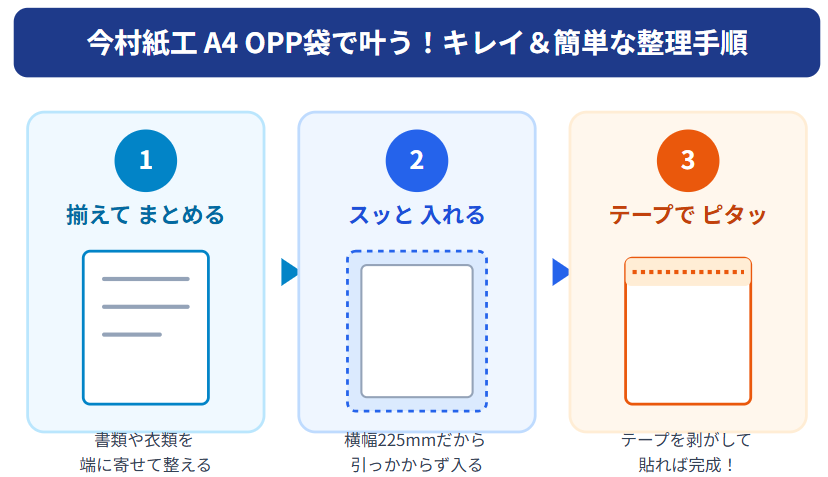 今村紙工 A4 OPP袋で叶う！キレイ＆簡単な整理手順

1
揃えて まとめる

書類や衣類を
端に寄せて整える

2
スッと 入れる

横幅225mmだから
引っかからず入る

3
テープで ピタッ

テープを剥がして
貼れば完成！